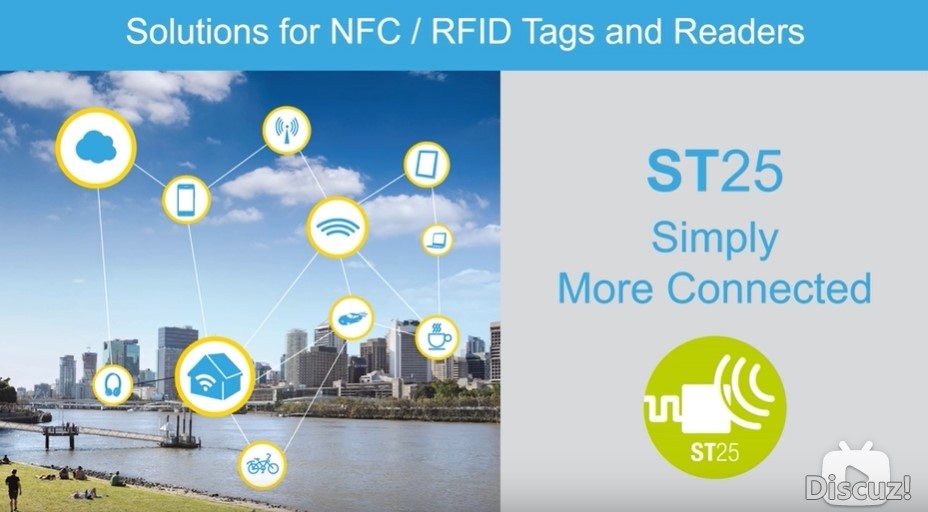 Solutions for NFC / RFID Tags and Readers

ST25
Simply
More Connected

ST25

Discuz!